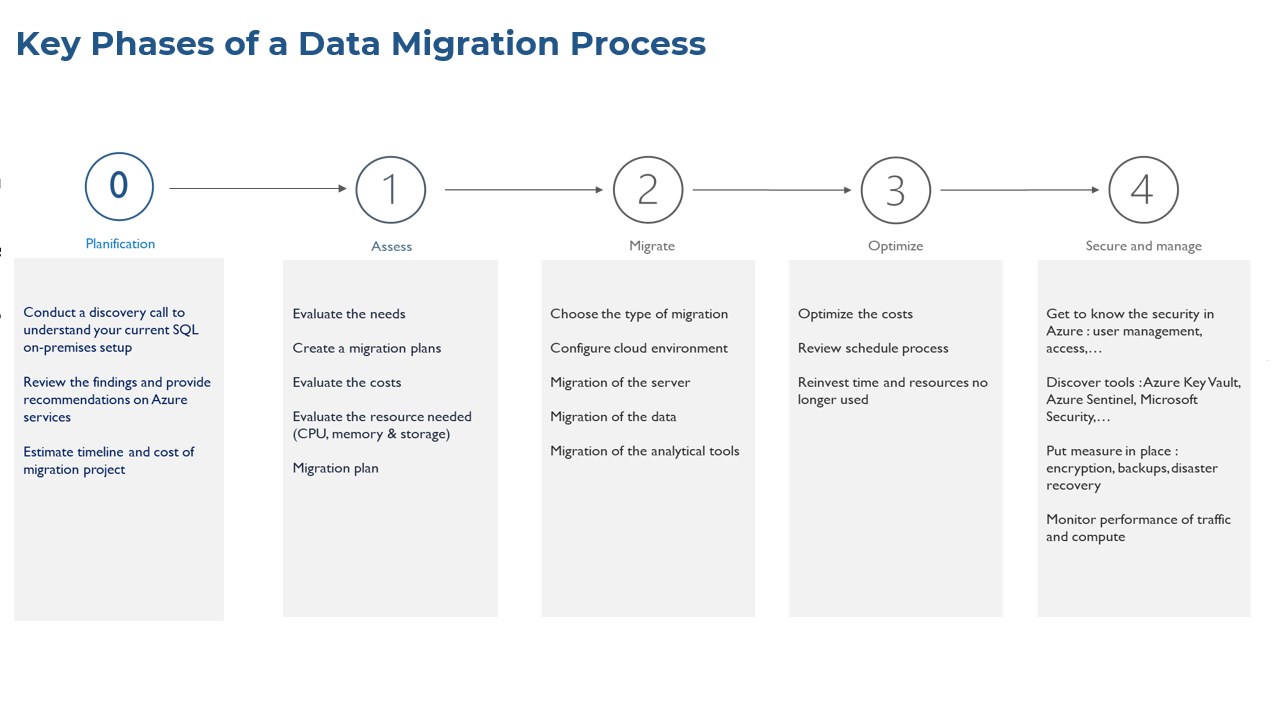 Key Phases of a Data Migration Process

0

Planification

Conduct a discovery call to understand your current SQL on-premises setup

Review the findings and provide recommendations on Azure services

Estimate timeline and cost of migration project

1

Assess

Evaluate the needs

Create a migration plans

Evaluate the costs

Evaluate the resource needed (CPU, memory & storage)

Migration plan

2

Migrate

Choose the type of migration

Configure cloud environment

Migration of the server

Migration of the data

Migration of the analytical tools

3

Optimize

Optimize the costs

Review schedule process

Reinvest time and resources no longer used

4

Secure and manage

Get to know the security in Azure : user management, access,…

Discover tools : Azure Key Vault, Azure Sentinel, Microsoft Security,…

Put measure in place : encryption, backups, disaster recovery

Monitor performance of traffic and compute